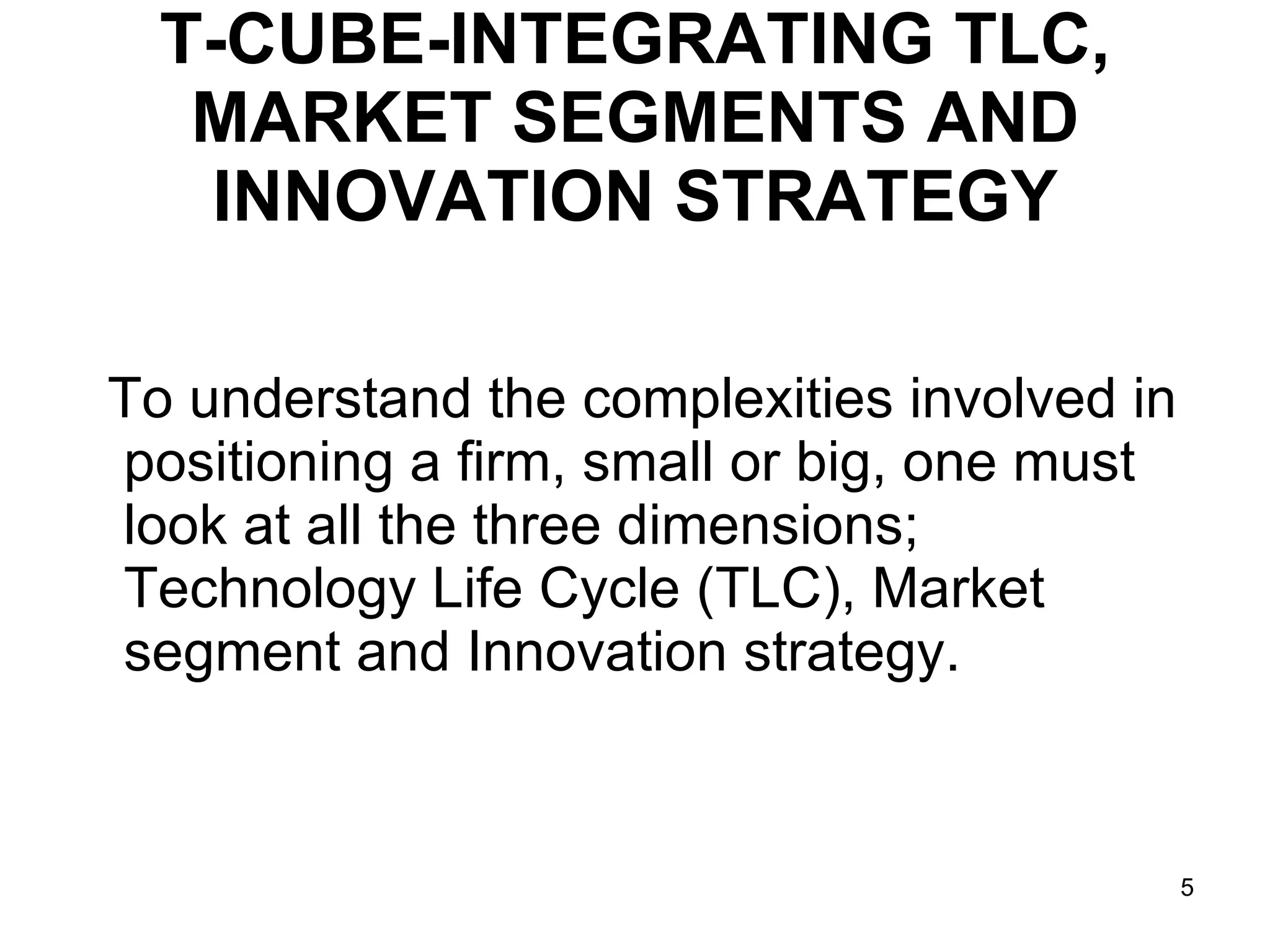 T-CUBE-INTEGRATING TLC, MARKET SEGMENTS AND INNOVATION STRATEGY

To understand the complexities involved in positioning a firm, small or big, one must look at all the three dimensions; Technology Life Cycle (TLC), Market segment and Innovation strategy.

5